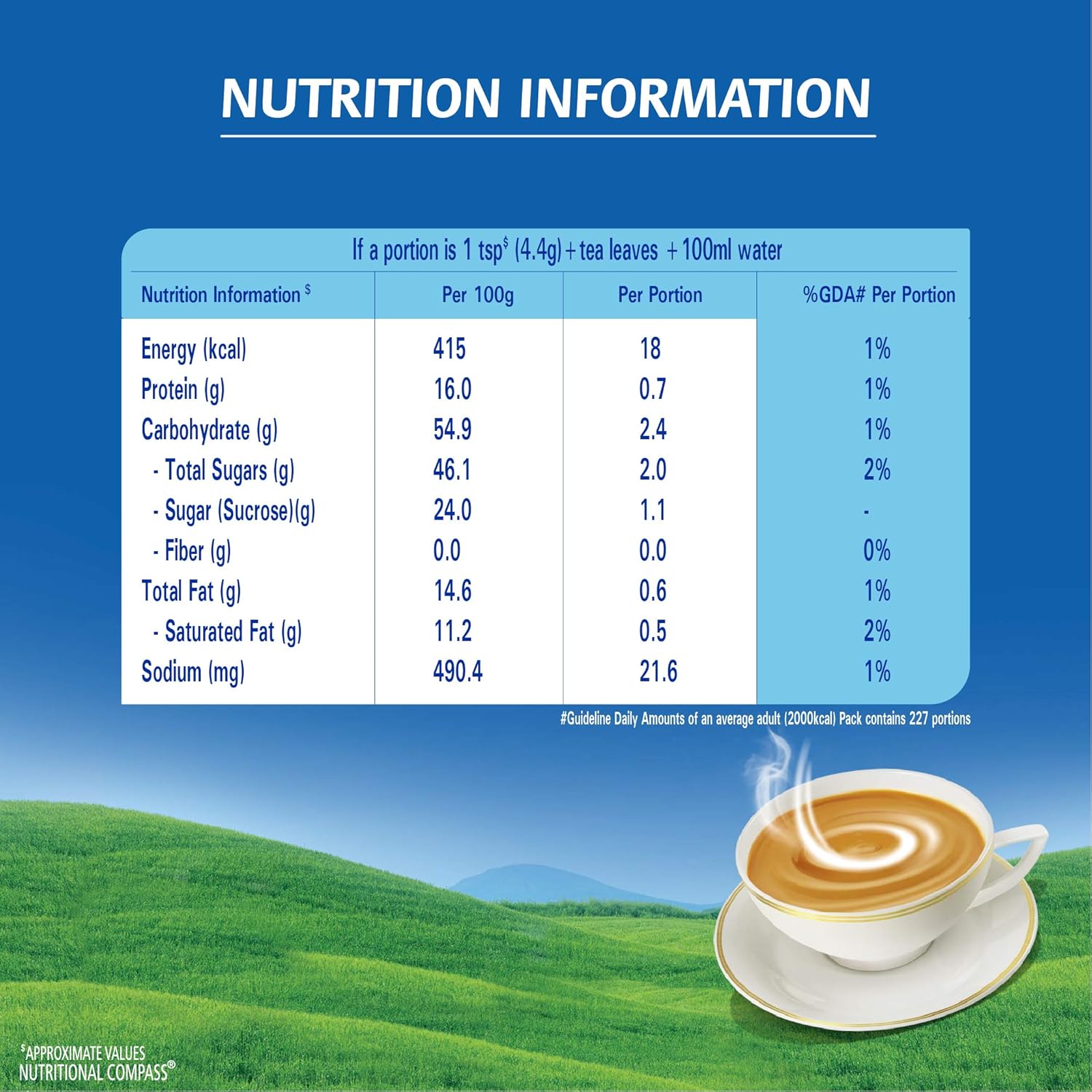 NUTRITION INFORMATION

If a portion is 1 tsp$^{\$}$ (4.4g) + tea leaves + 100ml water

| Nutrition Information $^{\$}$ | Per 100g | Per Portion | %GDA# Per Portion |
|---|---|---|---|
| Energy (kcal) | 415 | 18 | 1% |
| Protein (g) | 16.0 | 0.7 | 1% |
| Carbohydrate (g) | 54.9 | 2.4 | 1% |
| - Total Sugars (g) | 46.1 | 2.0 | 2% |
| - Sugar (Sucrose)(g) | 24.0 | 1.1 | - |
| - Fiber (g) | 0.0 | 0.0 | 0% |
| Total Fat (g) | 14.6 | 0.6 | 1% |
| - Saturated Fat (g) | 11.2 | 0.5 | 2% |
| Sodium (mg) | 490.4 | 21.6 | 1% |

#Guideline Daily Amounts of an average adult (2000kcal) Pack contains 227 portions

$^{\$}$APPROXIMATE VALUES
NUTRITIONAL COMPASS®